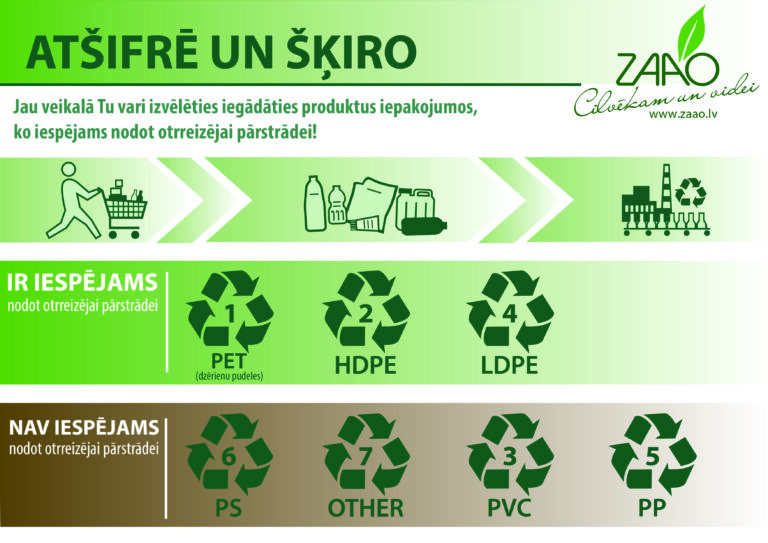 ATŠIFRĒ UN ŠĶIRO

ZAAO
Cilvēkam un videi
www.zaao.lv

Jau veikalā Tu vari izvēlēties iegādāties produktus iepakojumos, ko iespējams nodot otrreizējai pārstrādei!

IR IESPĒJAMS
nodot otrreizējai pārstrādei

1
PET
(dzērienu pudeles)

2
HDPE

4
LDPE

NAV IESPĒJAMS
nodot otrreizējai pārstrādei

6
PS

7
OTHER

3
PVC

5
PP